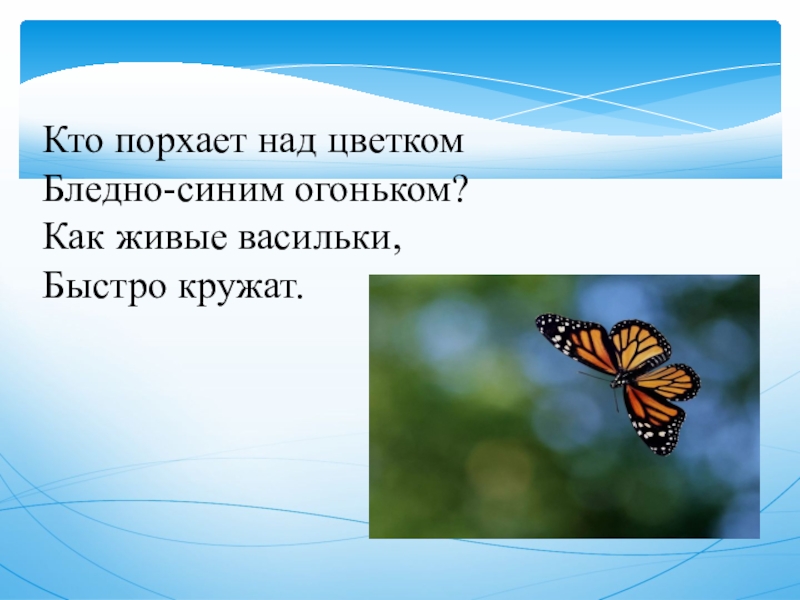 Кто порхает над цветком
Бледно-синим огоньком?
Как живые васильки,
Быстро кружат.